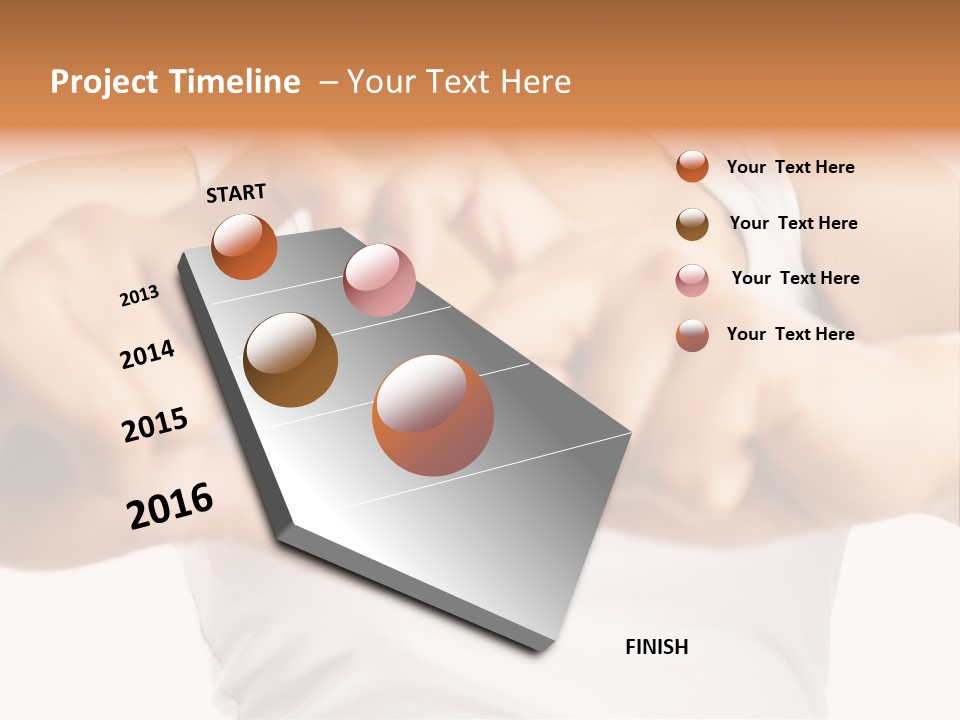 Project Timeline – Your Text Here

START

2013

2014

2015

2016

FINISH

Your Text Here

Your Text Here

Your Text Here

Your Text Here